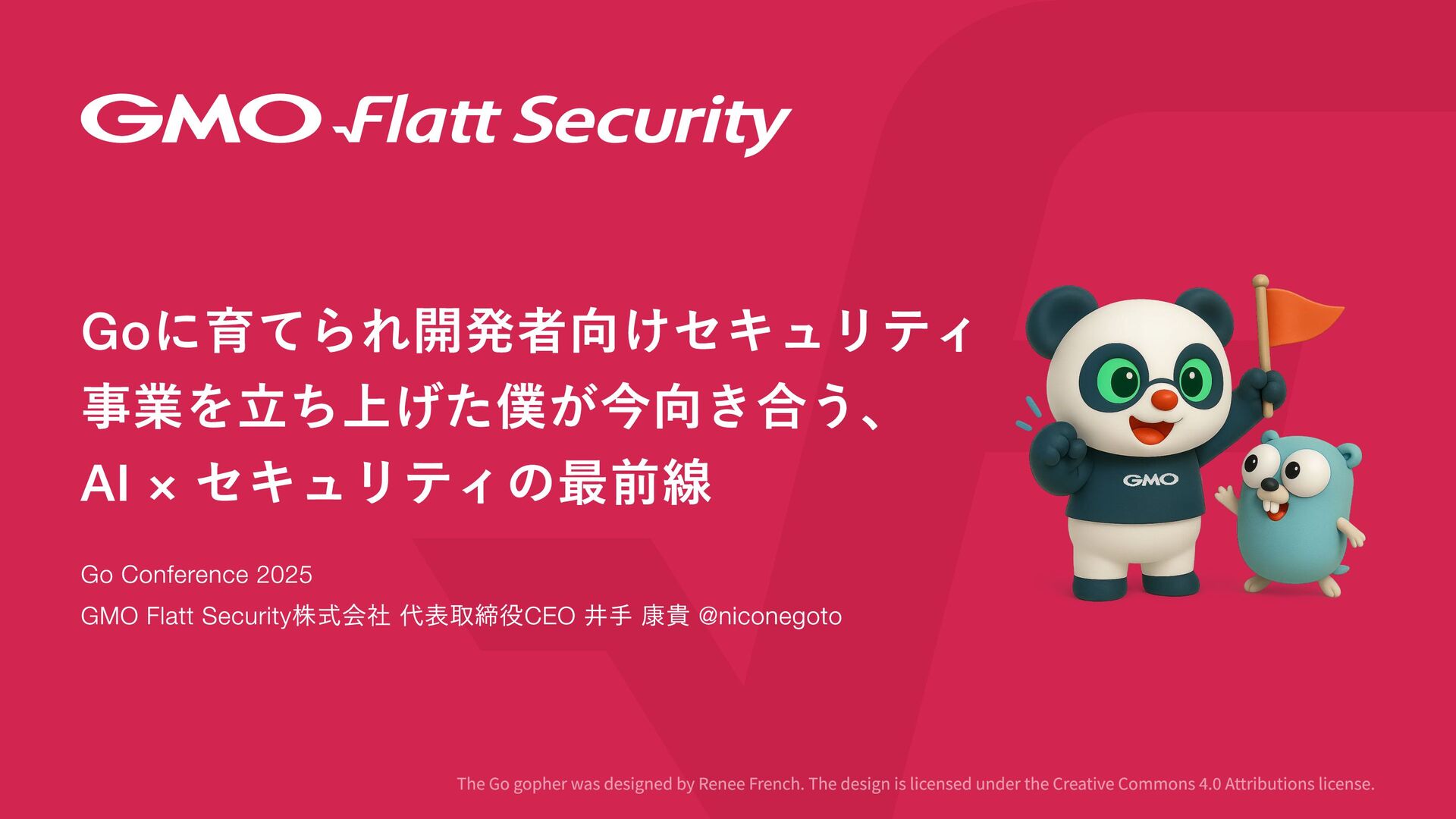 GMO Flatt Security

Goに育てられ開発者向けセキュリティ事業を立ち上げた僕が今向き合う、AI × セキュリティの最前線

Go Conference 2025

GMO Flatt Security株式会社 代表取締役CEO 井手 康貴 @niconegoto

GMO

The Go gopher was designed by Renee French. The design is licensed under the Creative Commons 4.0 Attributions license.